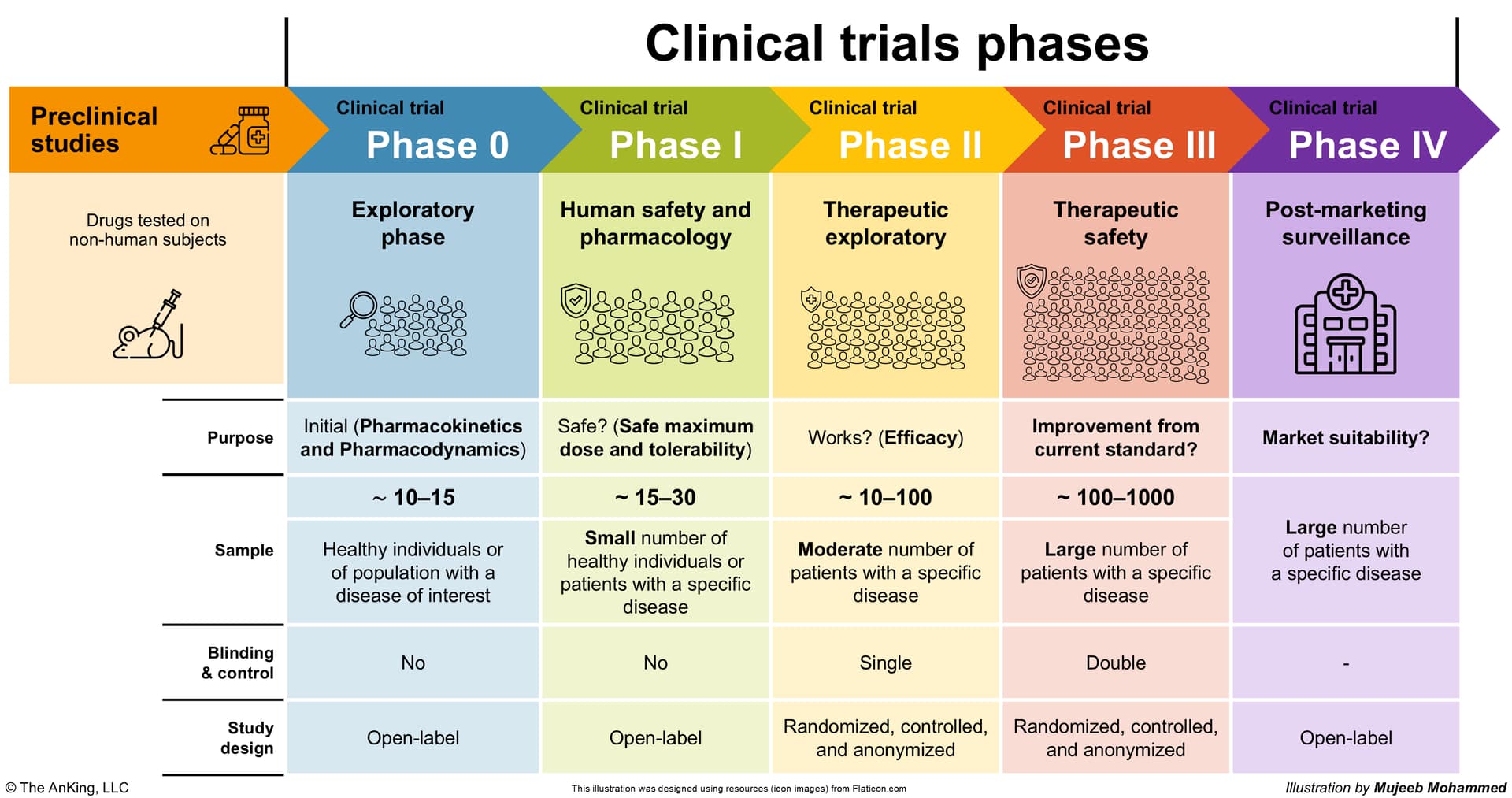 Clinical trials phases

| Preclinical studies | Clinical trial Phase 0 | Clinical trial Phase I | Clinical trial Phase II | Clinical trial Phase III | Clinical trial Phase IV |
|---|---|---|---|---|---|
| Drugs tested on non-human subjects | Exploratory phase | Human safety and pharmacology | Therapeutic exploratory | Therapeutic safety | Post-marketing surveillance |
| Purpose | Initial (Pharmacokinetics and Pharmacodynamics) | Safe? (Safe maximum dose and tolerability) | Works? (Efficacy) | Improvement from current standard? | Market suitability? |
| Sample | ~ 10–15 | ~ 15–30 | ~ 10–100 | ~ 100–1000 | Large number of patients with a specific disease |
| | Healthy individuals or of population with a disease of interest | Small number of healthy individuals or patients with a specific disease | Moderate number of patients with a specific disease | Large number of patients with a specific disease | |
| Blinding & control | No | No | Single | Double | - |
| Study design | Open-label | Open-label | Randomized, controlled, and anonymized | Randomized, controlled, and anonymized | Open-label |

© The AnKing, LLC

This illustration was designed using resources (icon images) from Flaticon.com

Illustration by Mujeeb Mohammed